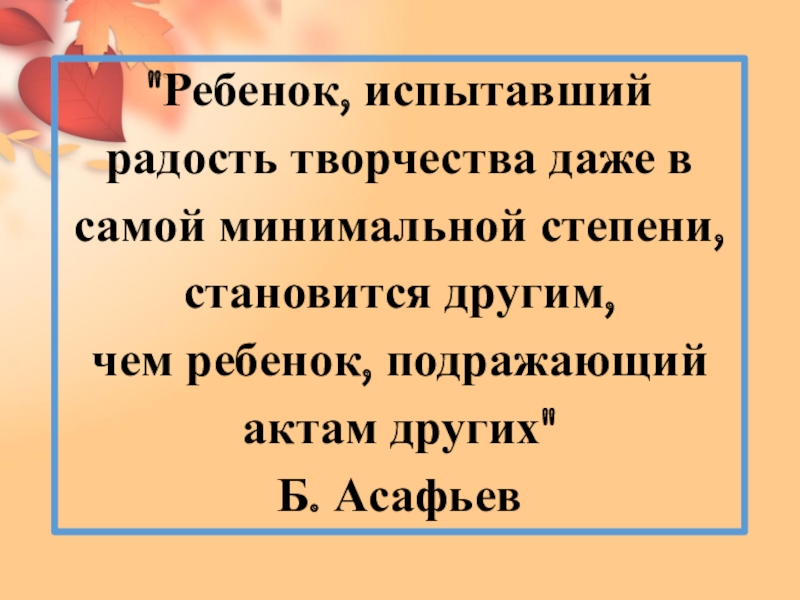 "Ребенок, испытавший радость творчества даже в самой минимальной степени, становится другим, чем ребенок, подражающий актам других"
Б. Асафьев